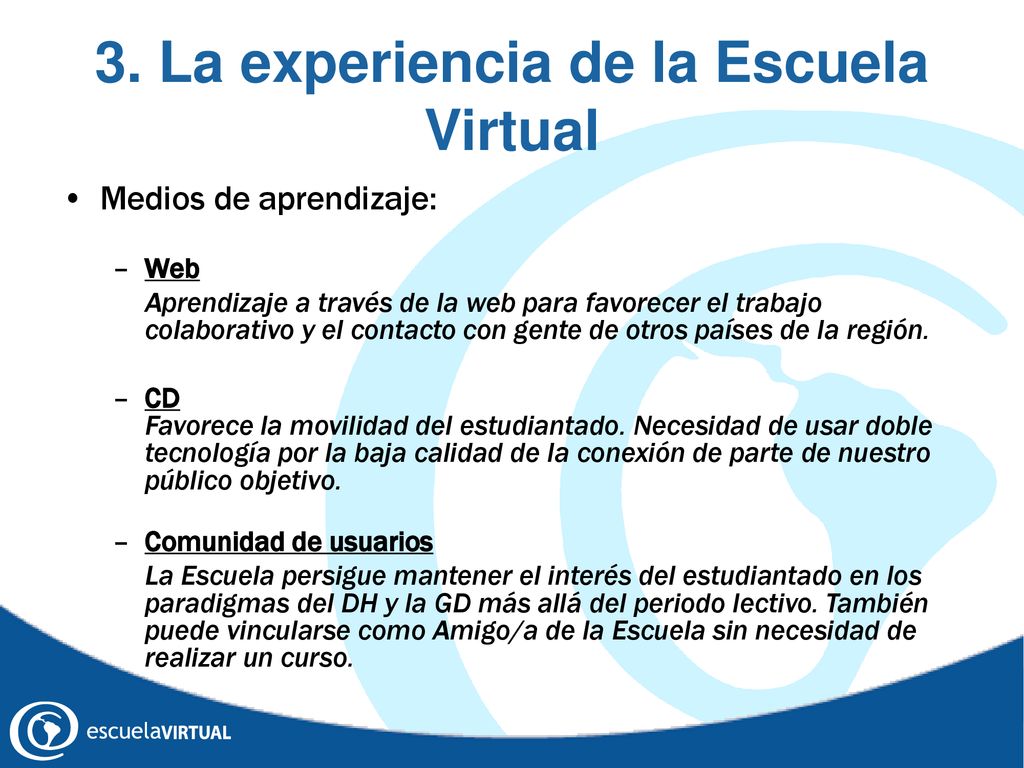 3. La experiencia de la Escuela Virtual

• Medios de aprendizaje:

– Web
Aprendizaje a través de la web para favorecer el trabajo colaborativo y el contacto con gente de otros países de la región.

– CD
Favorece la movilidad del estudiantado. Necesidad de usar doble tecnología por la baja calidad de la conexión de parte de nuestro público objetivo.

– Comunidad de usuarios
La Escuela persigue mantener el interés del estudiantado en los paradigmas del DH y la GD más allá del periodo lectivo. También puede vincularse como Amigo/a de la Escuela sin necesidad de realizar un curso.

escuelaVIRTUAL